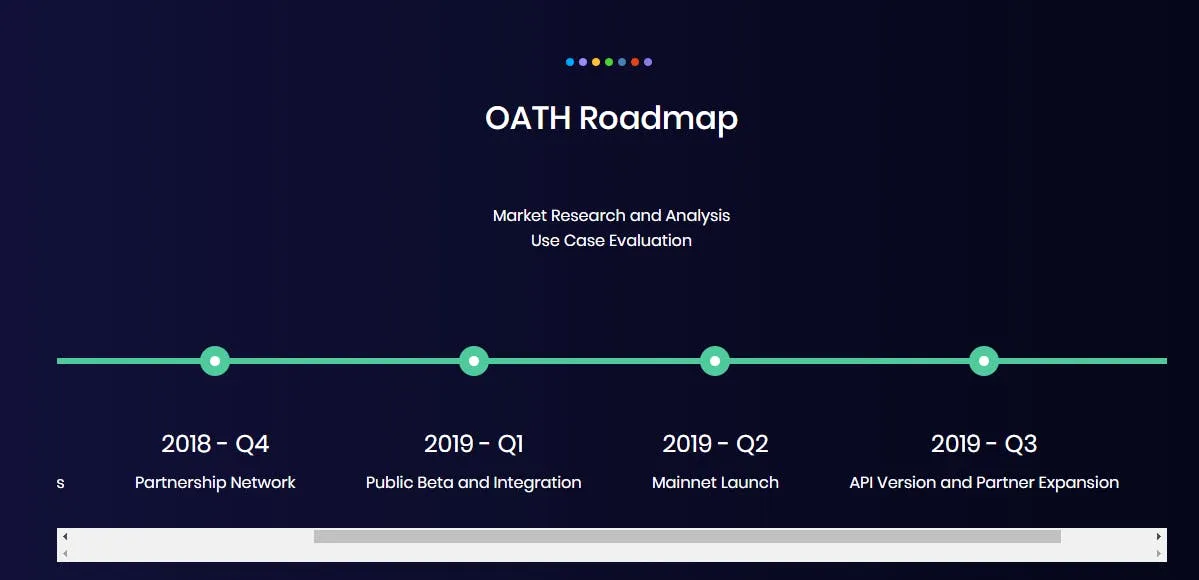 OATH Roadmap

Market Research and Analysis
Use Case Evaluation

s

2018 - Q4
Partnership Network

2019 - Q1
Public Beta and Integration

2019 - Q2
Mainnet Launch

2019 - Q3
API Version and Partner Expansion